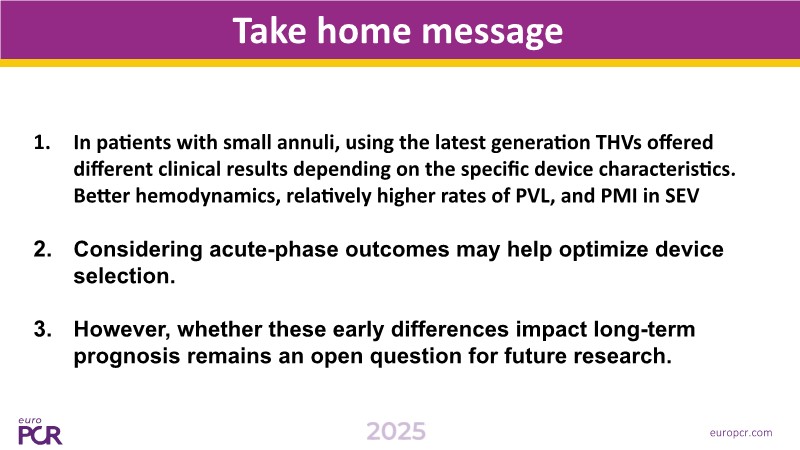 Take home message

1. In patients with small annuli, using the latest generation THVs offered different clinical results depending on the specific device characteristics. Better hemodynamics, relatively higher rates of PVL, and PMI in SEV

2. Considering acute-phase outcomes may help optimize device selection.

3. However, whether these early differences impact long-term prognosis remains an open question for future research.

euro PCR

2025

europcr.com